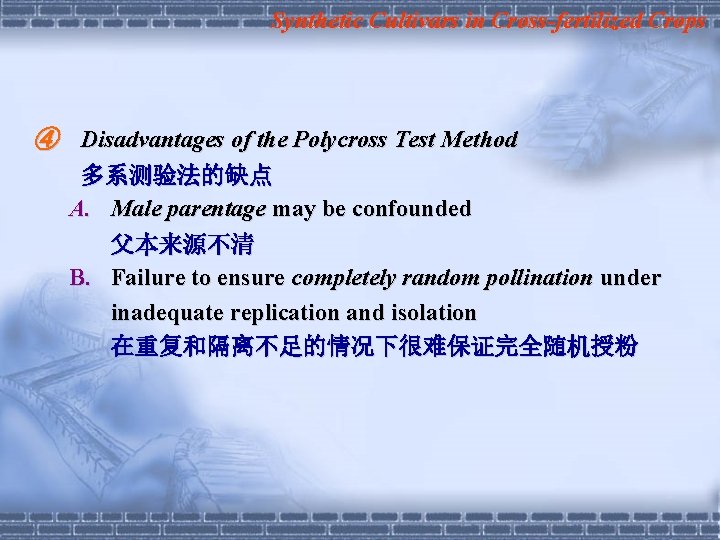 Synthetic Cultivars in Cross-fertilized Crops

④ Disadvantages of the Polycross Test Method
多系测验法的缺点

A. Male parentage may be confounded
父本来源不清

B. Failure to ensure completely random pollination under inadequate replication and isolation
在重复和隔离不足的情况下很难保证完全随机授粉